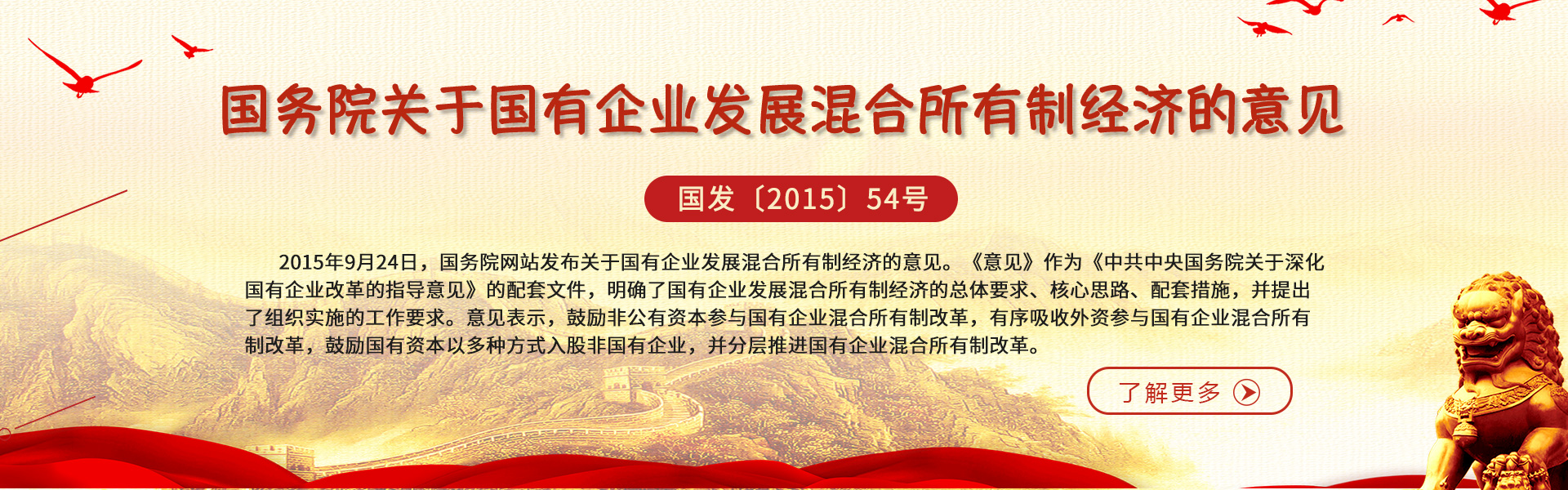 国务院关于国有企业发展混合所有制经济的意见

国发〔2015〕54号

2015年9月24日，国务院网站发布关于国有企业发展混合所有制经济的意见。《意见》作为《中共中央国务院关于深化国有企业改革的指导意见》的配套文件，明确了国有企业发展混合所有制经济的总体要求、核心思路、配套措施，并提出了组织实施的工作要求。意见表示，鼓励非公有资本参与国有企业混合所有制改革，有序吸收外资参与国有企业混合所有制改革，鼓励国有资本以多种方式入股非国有企业，并分层推进国有企业混合所有制改革。

了解更多